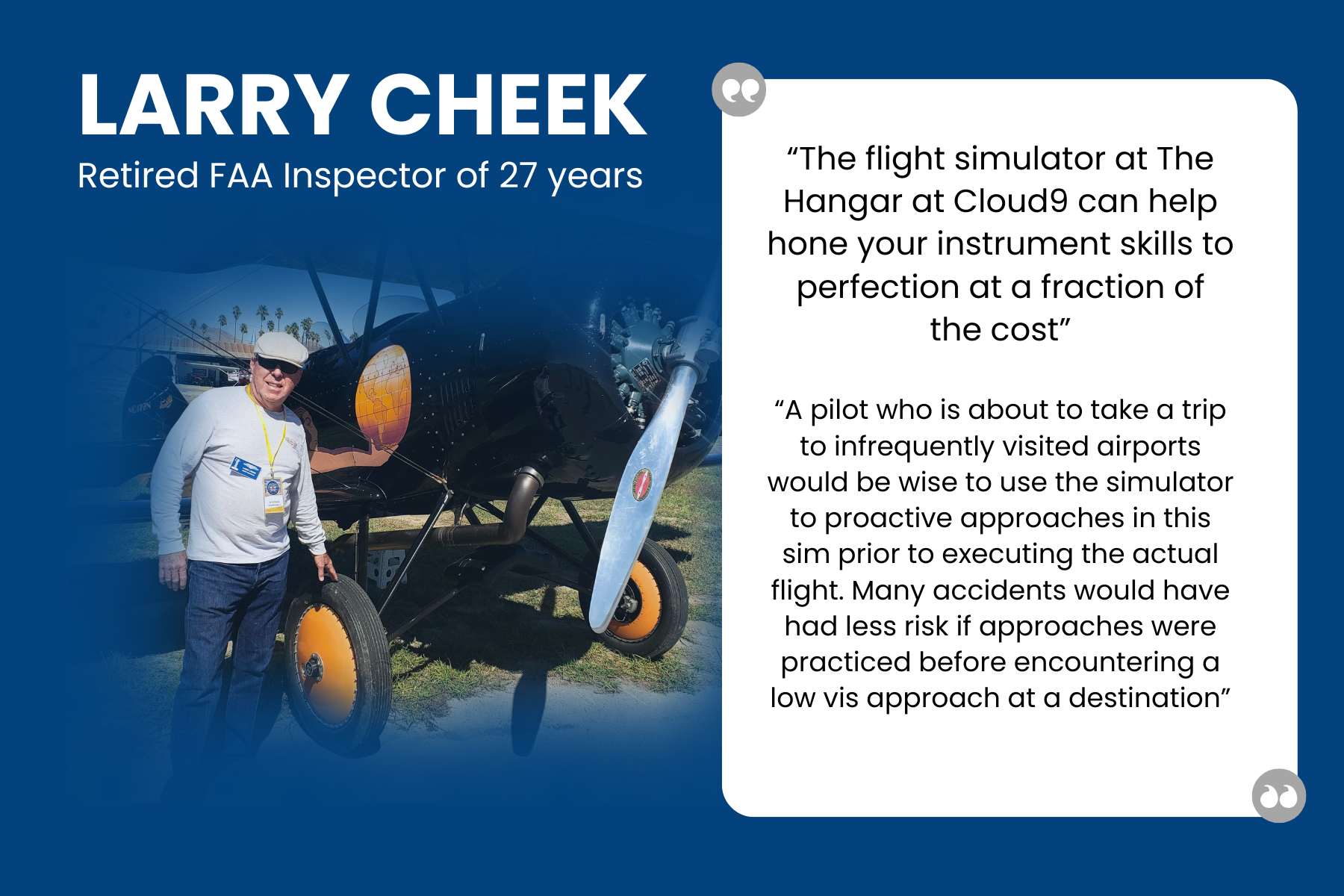 LARRY CHEEK
Retired FAA Inspector of 27 years

“The flight simulator at The Hangar at Cloud9 can help hone your instrument skills to perfection at a fraction of the cost”

“A pilot who is about to take a trip to infrequently visited airports would be wise to use the simulator to proactive approaches in this sim prior to executing the actual flight. Many accidents would have had less risk if approaches were practiced before encountering a low vis approach at a destination”